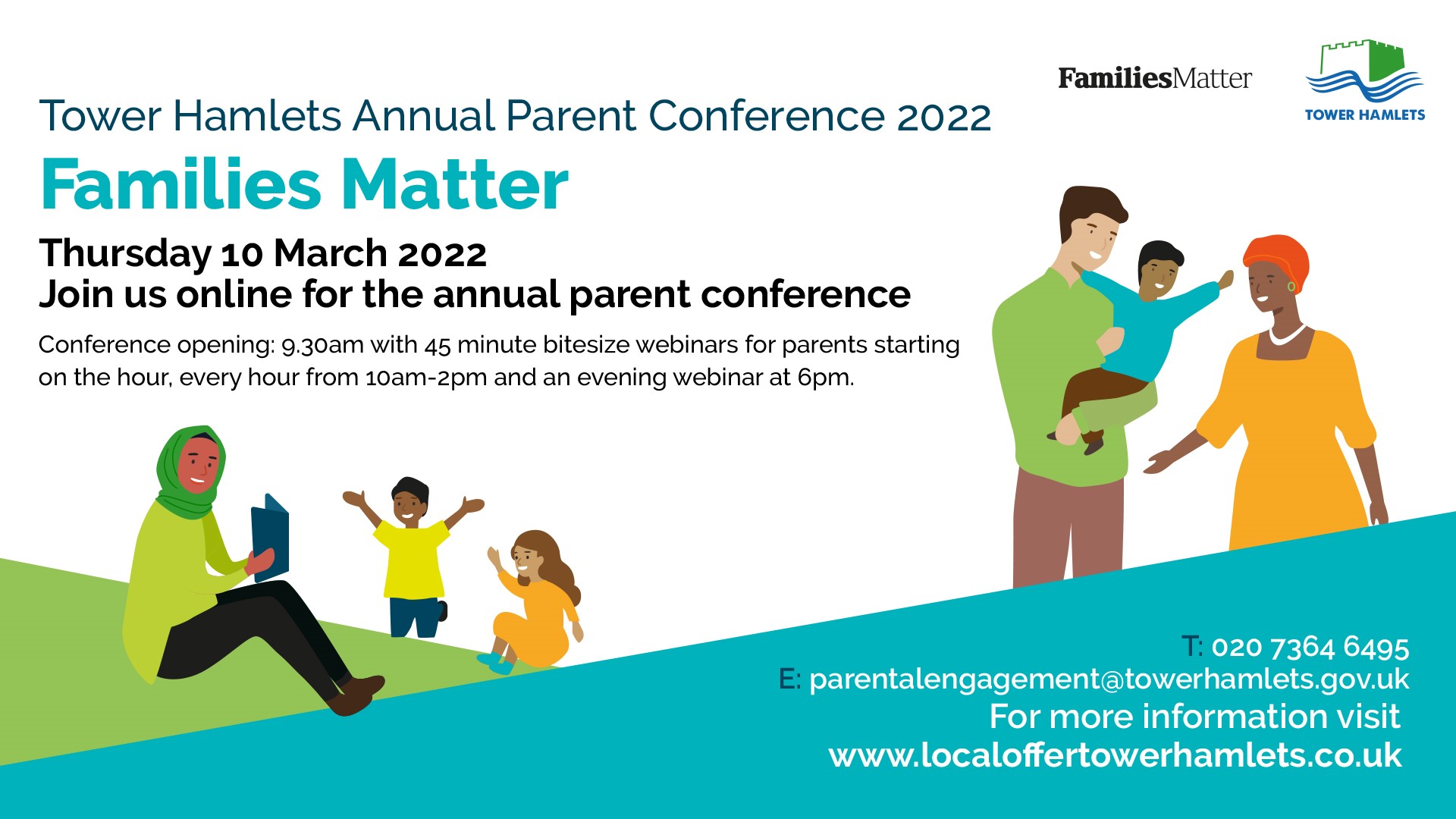 FamiliesMatter

TOWER HAMLETS

Tower Hamlets Annual Parent Conference 2022

Families Matter

Thursday 10 March 2022
Join us online for the annual parent conference

Conference opening: 9.30am with 45 minute bitesize webinars for parents starting on the hour, every hour from 10am-2pm and an evening webinar at 6pm.

T: 020 7364 6495
E: parentalengagement@towerhamlets.gov.uk
For more information visit
www.localoffertowerhamlets.co.uk